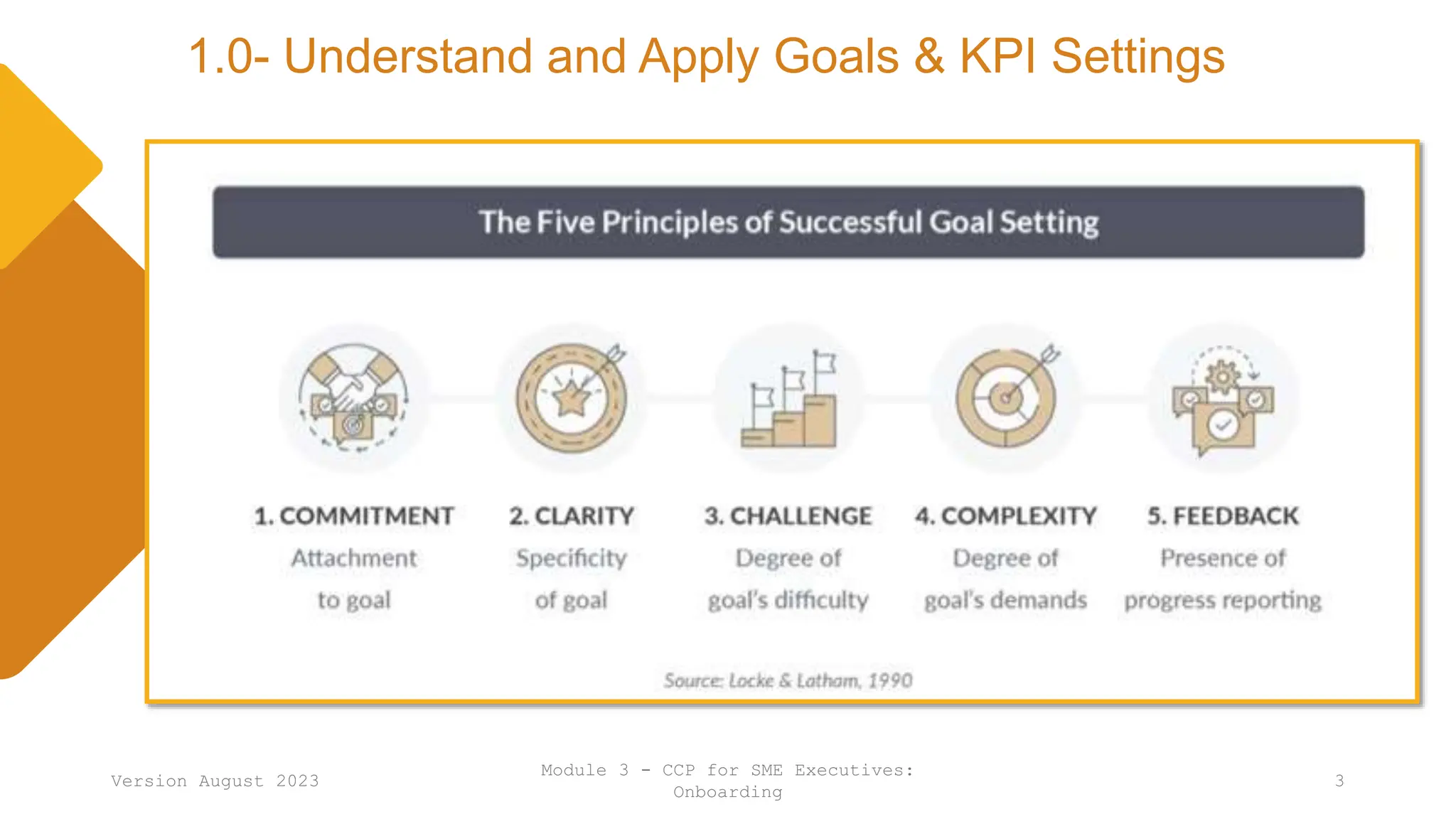 1.0- Understand and Apply Goals & KPI Settings

The Five Principles of Successful Goal Setting

1. COMMITMENT
Attachment to goal

2. CLARITY
Specificity of goal

3. CHALLENGE
Degree of goal's difficulty

4. COMPLEXITY
Degree of goal's demands

5. FEEDBACK
Presence of progress reporting

Source: Locke & Latham, 1990

Version August 2023

Module 3 - CCP for SME Executives: Onboarding

3